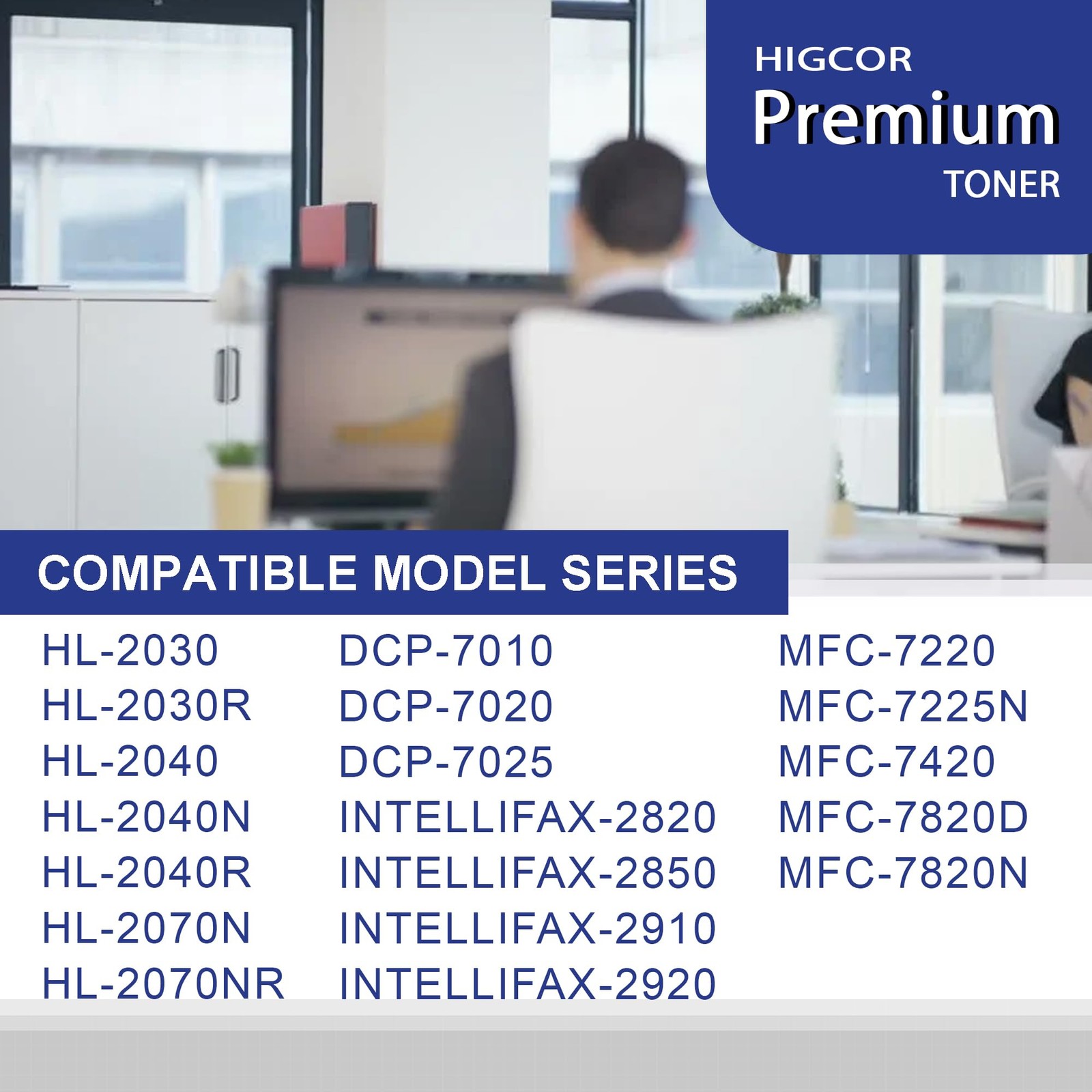 HIGCOR
Premium
TONER

COMPATIBLE MODEL SERIES

HL-2030
HL-2030R
HL-2040
HL-2040N
HL-2040R
HL-2070N
HL-2070NR

DCP-7010
DCP-7020
DCP-7025
INTELLIFAX-2820
INTELLIFAX-2850
INTELLIFAX-2910
INTELLIFAX-2920

MFC-7220
MFC-7225N
MFC-7420
MFC-7820D
MFC-7820N